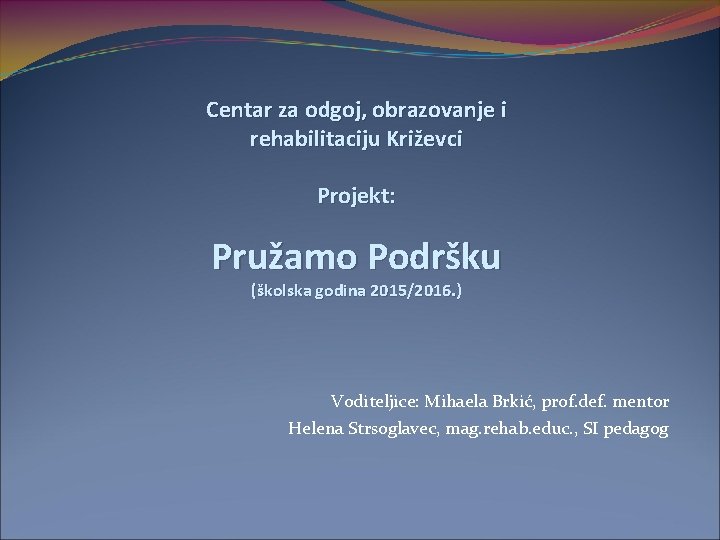 Centar za odgoj, obrazovanje i rehabilitaciju Križevci

Projekt:

Pružamo Podršku
(školska godina 2015/2016.)

Voditeljice: Mihaela Brkić, prof.def. mentor
Helena Strsoglavec, mag.rehab.educ., SI pedagog